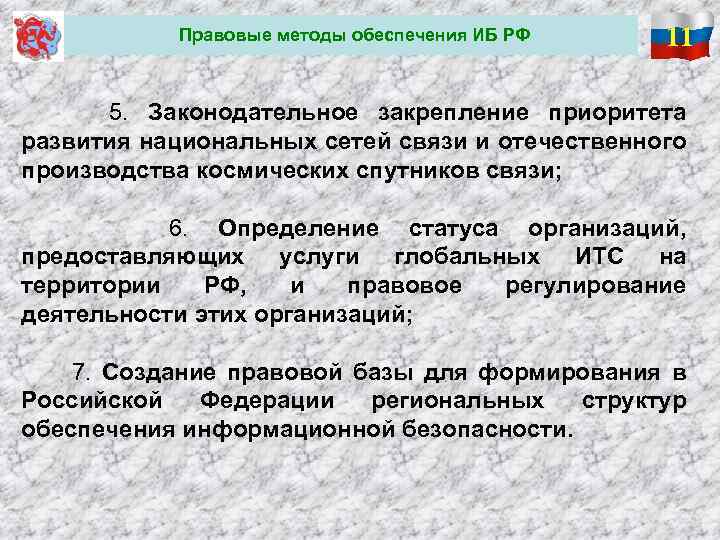 Правовые методы обеспечения ИБ РФ

11

5. Законодательное закрепление приоритета развития национальных сетей связи и отечественного производства космических спутников связи;

6. Определение статуса организаций, предоставляющих услуги глобальных ИТС на территории РФ, и правовое регулирование деятельности этих организаций;

7. Создание правовой базы для формирования в Российской Федерации региональных структур обеспечения информационной безопасности.